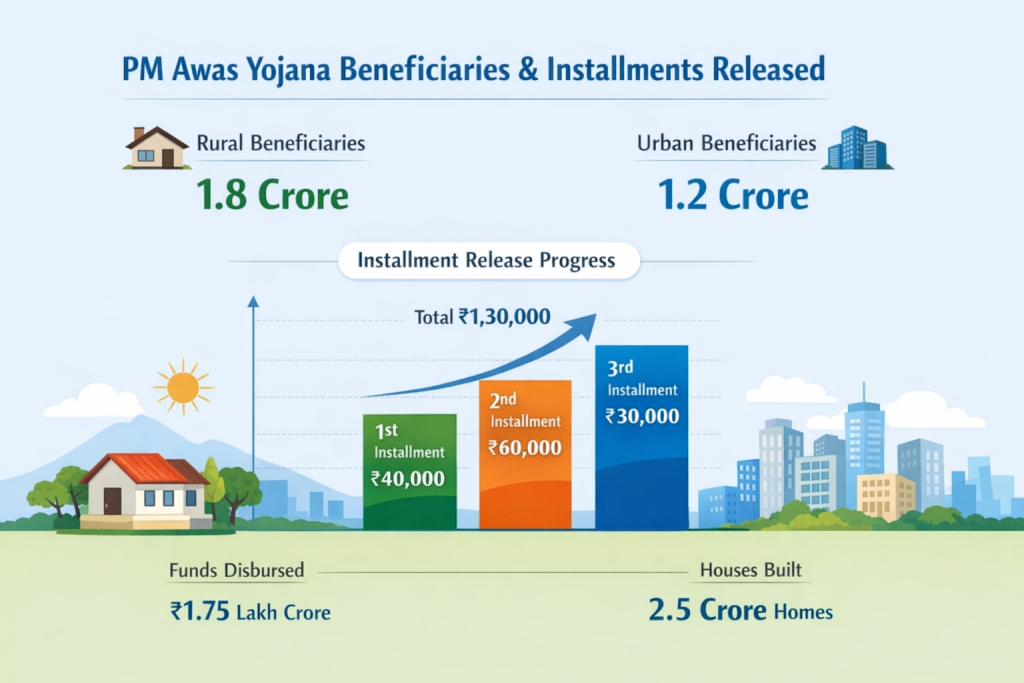 PM Awas Yojana Beneficiaries & Installments Released

Rural Beneficiaries
1.8 Crore

Urban Beneficiaries
1.2 Crore

Installment Release Progress

Total ₹1,30,000

1st Installment ₹40,000

2nd Installment ₹60,000

3rd Installment ₹30,000

Funds Disbursed
₹1.75 Lakh Crore

Houses Built
2.5 Crore Homes